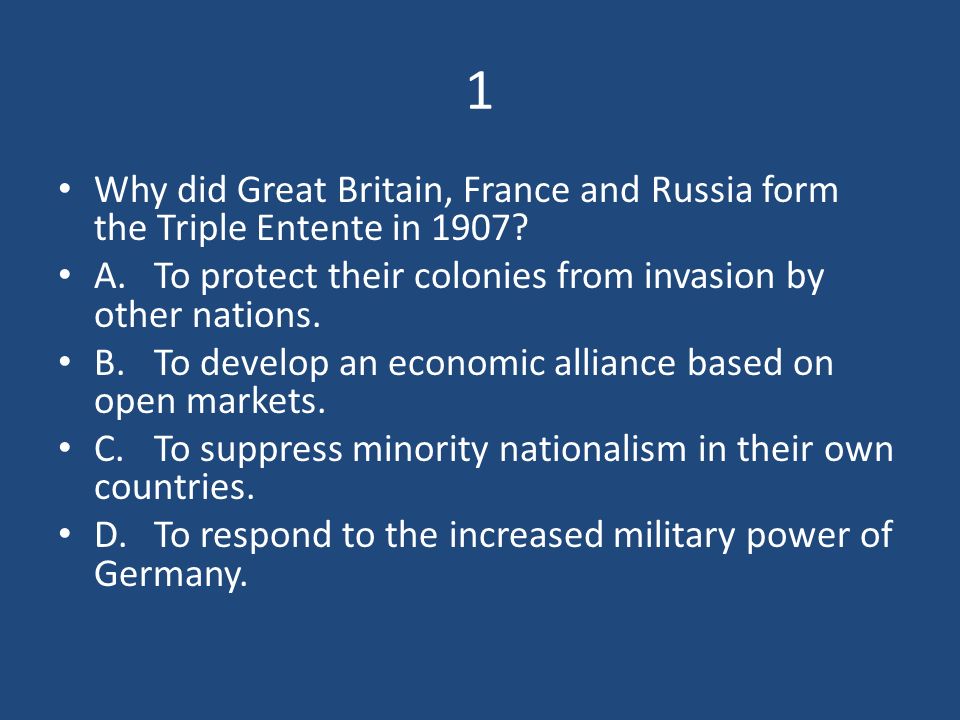 1

• Why did Great Britain, France and Russia form the Triple Entente in 1907?
• A. To protect their colonies from invasion by other nations.
• B. To develop an economic alliance based on open markets.
• C. To suppress minority nationalism in their own countries.
• D. To respond to the increased military power of Germany.